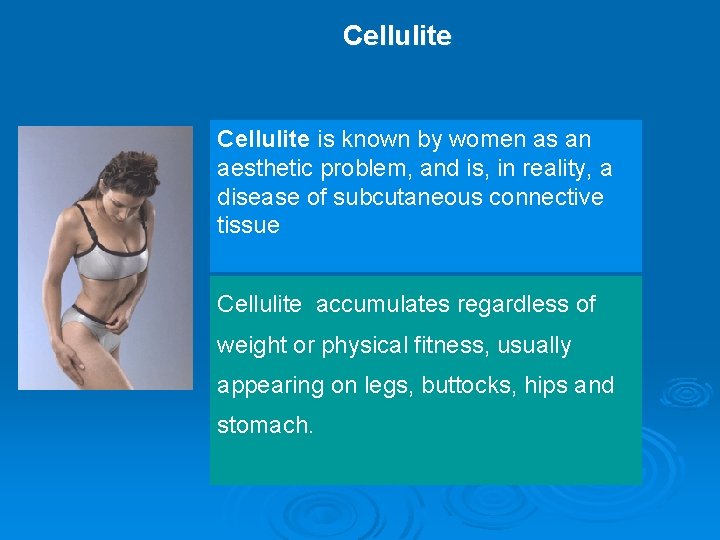 Cellulite

Cellulite is known by women as an aesthetic problem, and is, in reality, a disease of subcutaneous connective tissue

Cellulite accumulates regardless of weight or physical fitness, usually appearing on legs, buttocks, hips and stomach.